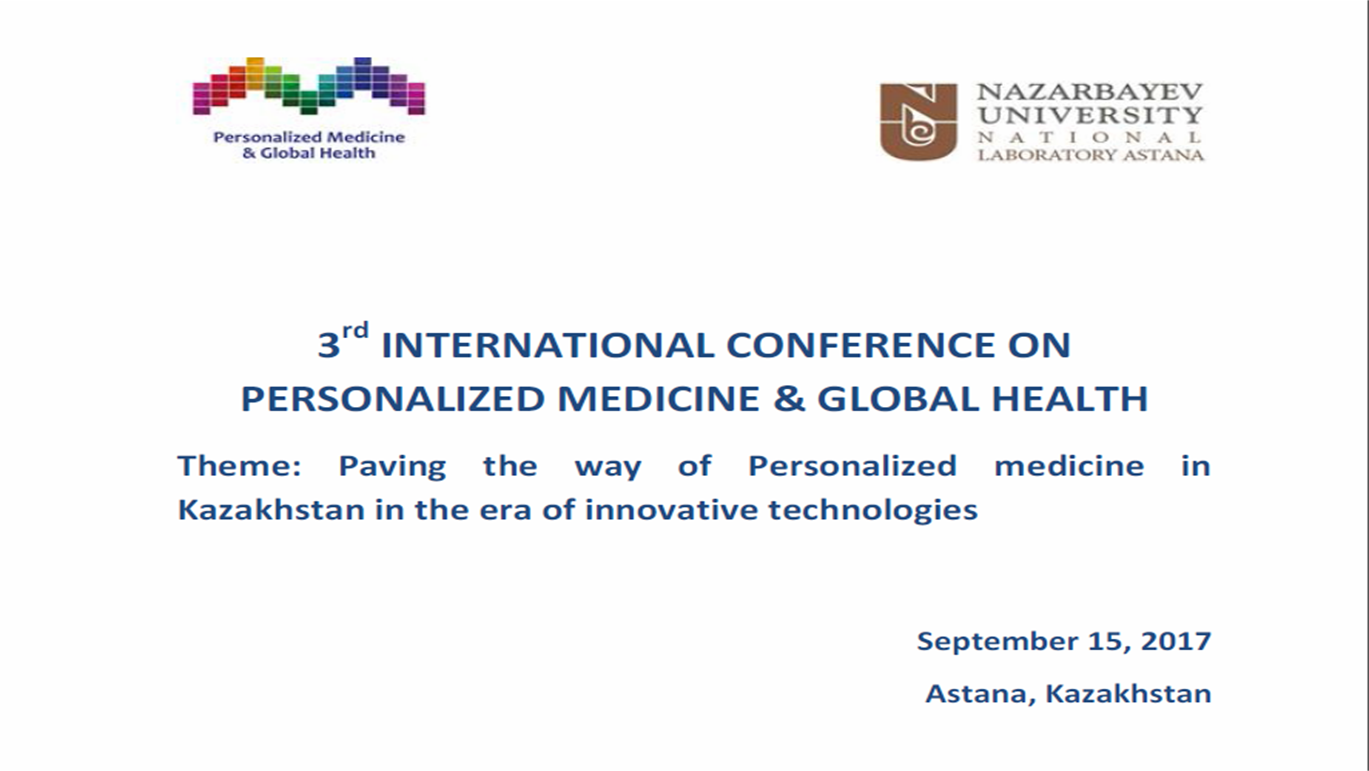 Personalized Medicine & Global Health

NAZARBAYEV UNIVERSITY
NATIONAL
LABORATORY ASTANA

3$^{rd}$ INTERNATIONAL CONFERENCE ON PERSONALIZED MEDICINE & GLOBAL HEALTH

Theme: Paving the way of Personalized medicine in Kazakhstan in the era of innovative technologies

September 15, 2017

Astana, Kazakhstan